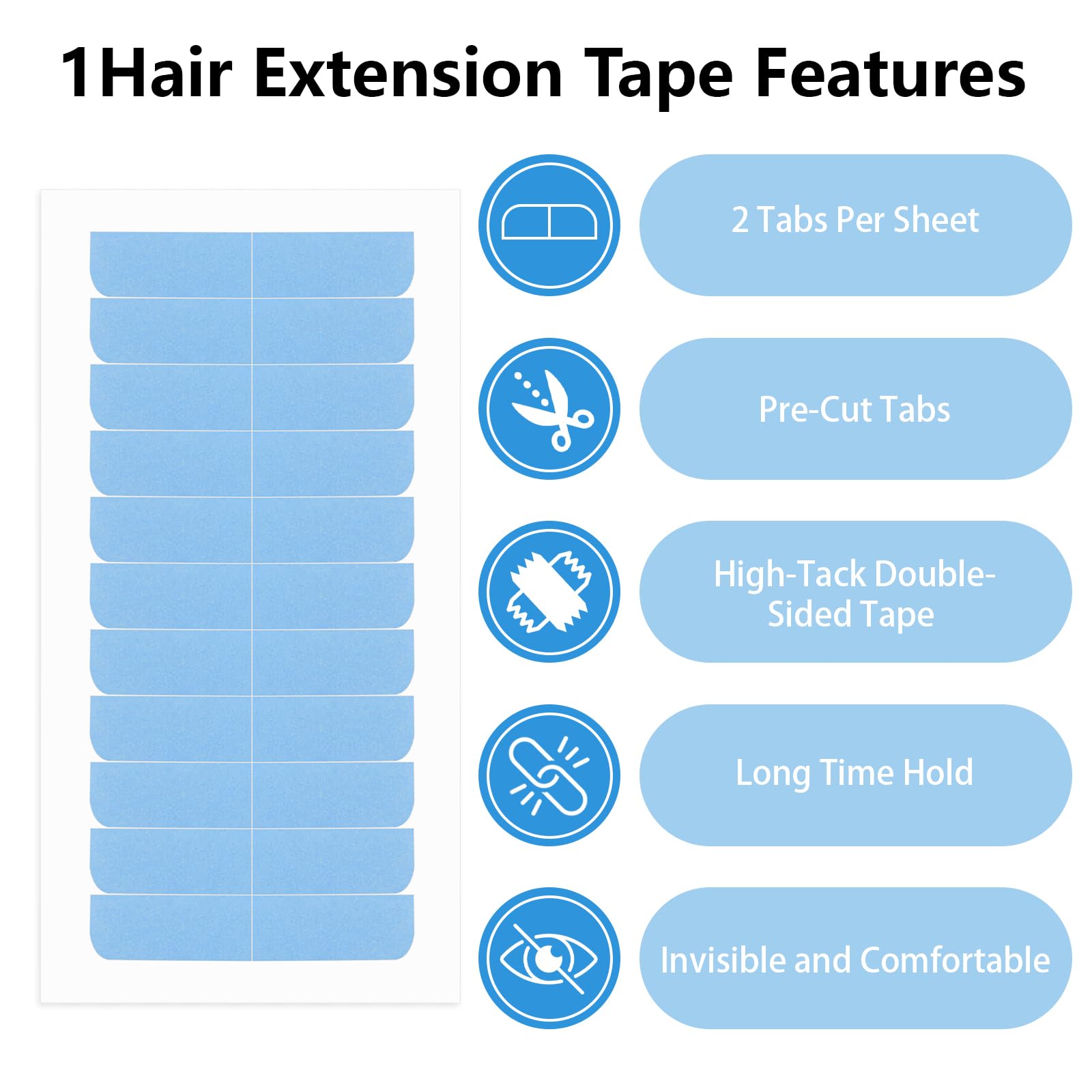 1Hair Extension Tape Features

2 Tabs Per Sheet

Pre-Cut Tabs

High-Tack Double-Sided Tape

Long Time Hold

Invisible and Comfortable